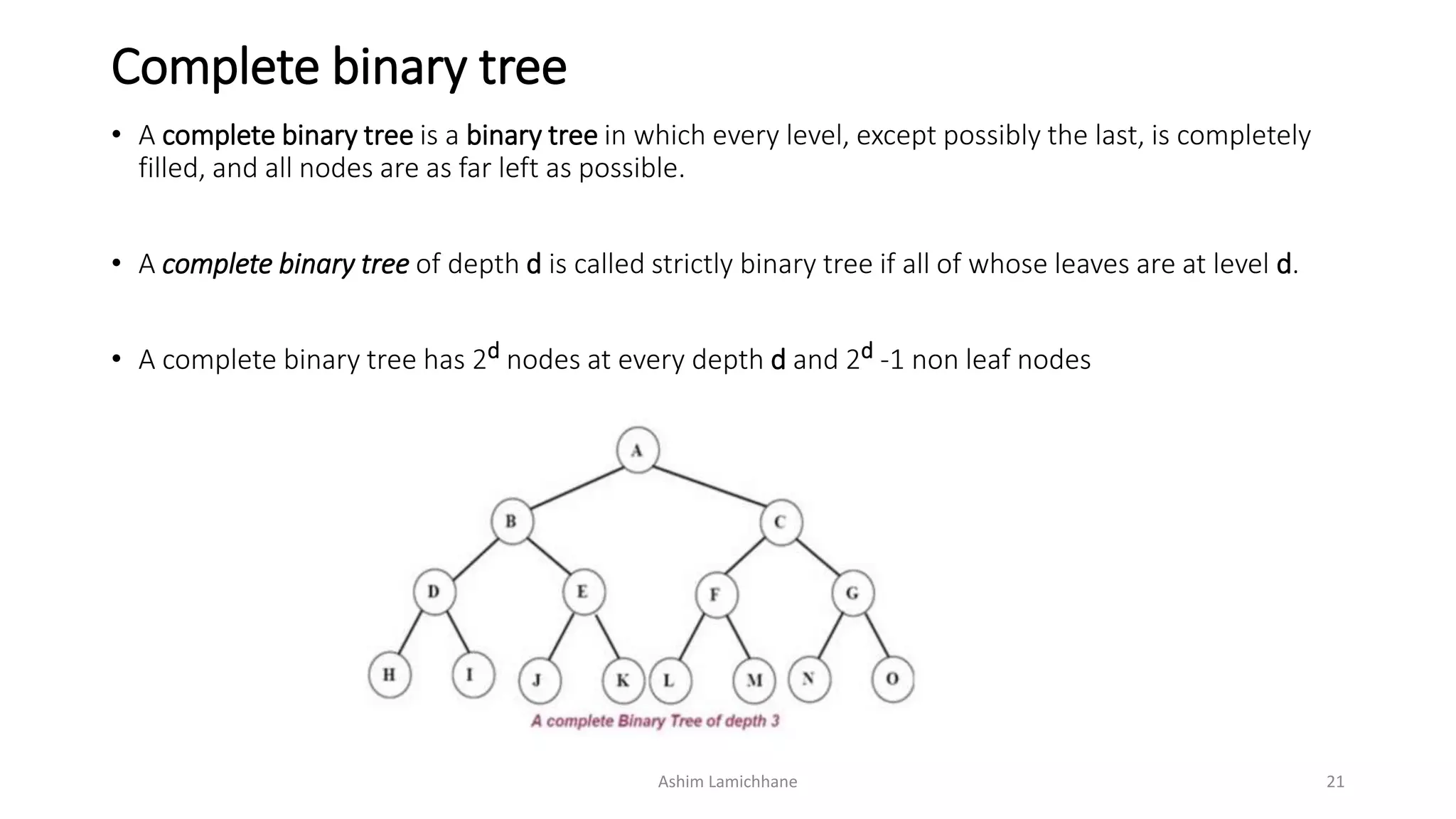 Complete binary tree

• A complete binary tree is a binary tree in which every level, except possibly the last, is completely filled, and all nodes are as far left as possible.

• A complete binary tree of depth d is called strictly binary tree if all of whose leaves are at level d.

• A complete binary tree has $2^d$ nodes at every depth d and $2^d$ -1 non leaf nodes

A

B

C

D

E

F

G

H

I

J

K

L

M

N

O

A complete Binary Tree of depth 3

Ashim Lamichhane

21